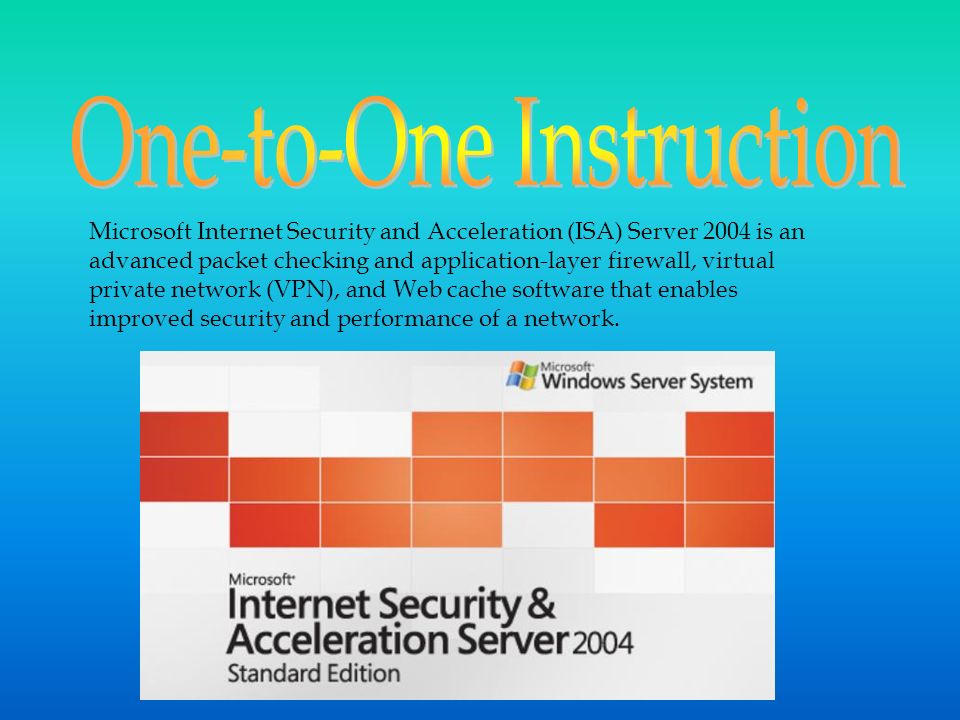 One-to-One Instruction

Microsoft Internet Security and Acceleration (ISA) Server 2004 is an advanced packet checking and application-layer firewall, virtual private network (VPN), and Web cache software that enables improved security and performance of a network.

Microsoft Windows Server System

Microsoft Internet Security & Acceleration Server 2004 Standard Edition